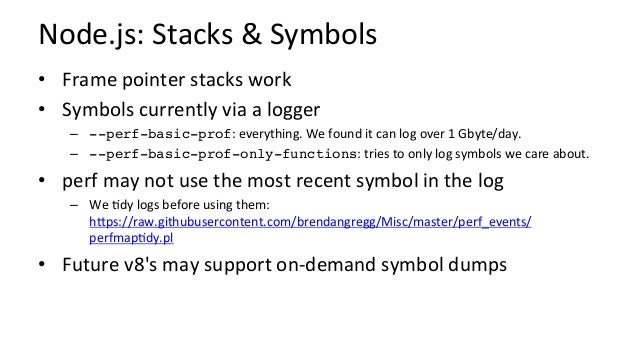 Node.js: Stacks & Symbols

• Frame pointer stacks work

• Symbols currently via a logger

– --perf-basic-prof: everything. We found it can log over 1 Gbyte/day.

– --perf-basic-prof-only-functions: tries to only log symbols we care about.

• perf may not use the most recent symbol in the log

– We tidy logs before using them: https://raw.githubusercontent.com/brendangregg/Misc/master/perf_events/perfmaptidy.pl

• Future v8's may support on-demand symbol dumps